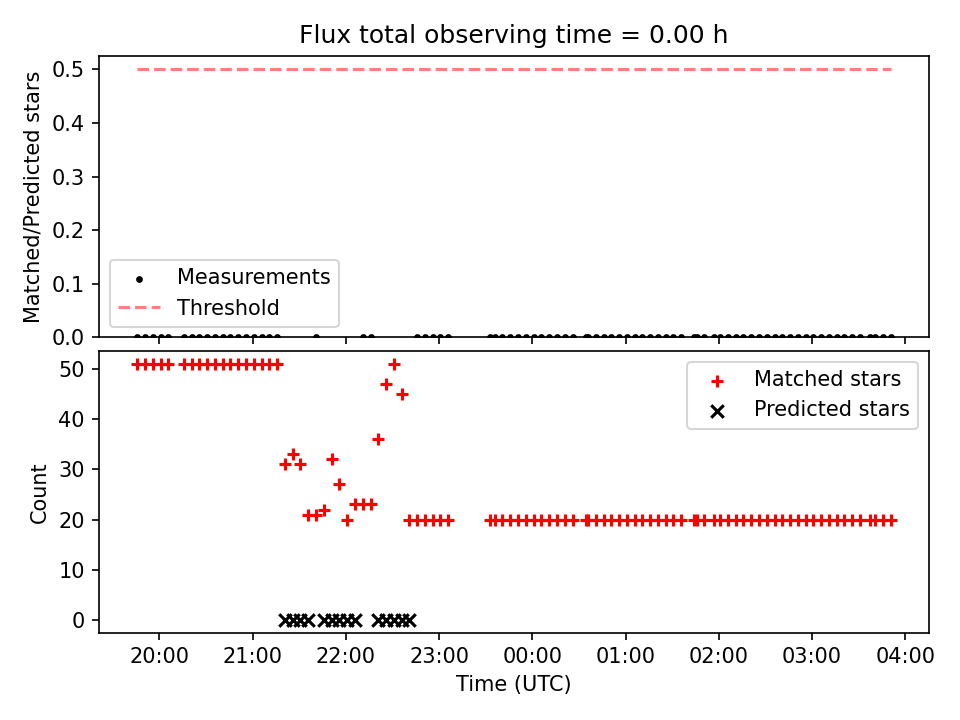 Flux total observing time = 0.00 h

Matched/Predicted stars

0.5
0.4
0.3
0.2
0.1
0.0

Measurements
Threshold

Count

50
40
30
20
10
0

Matched stars
Predicted stars

20:00 21:00 22:00 23:00 00:00 01:00 02:00 03:00 04:00

Time (UTC)